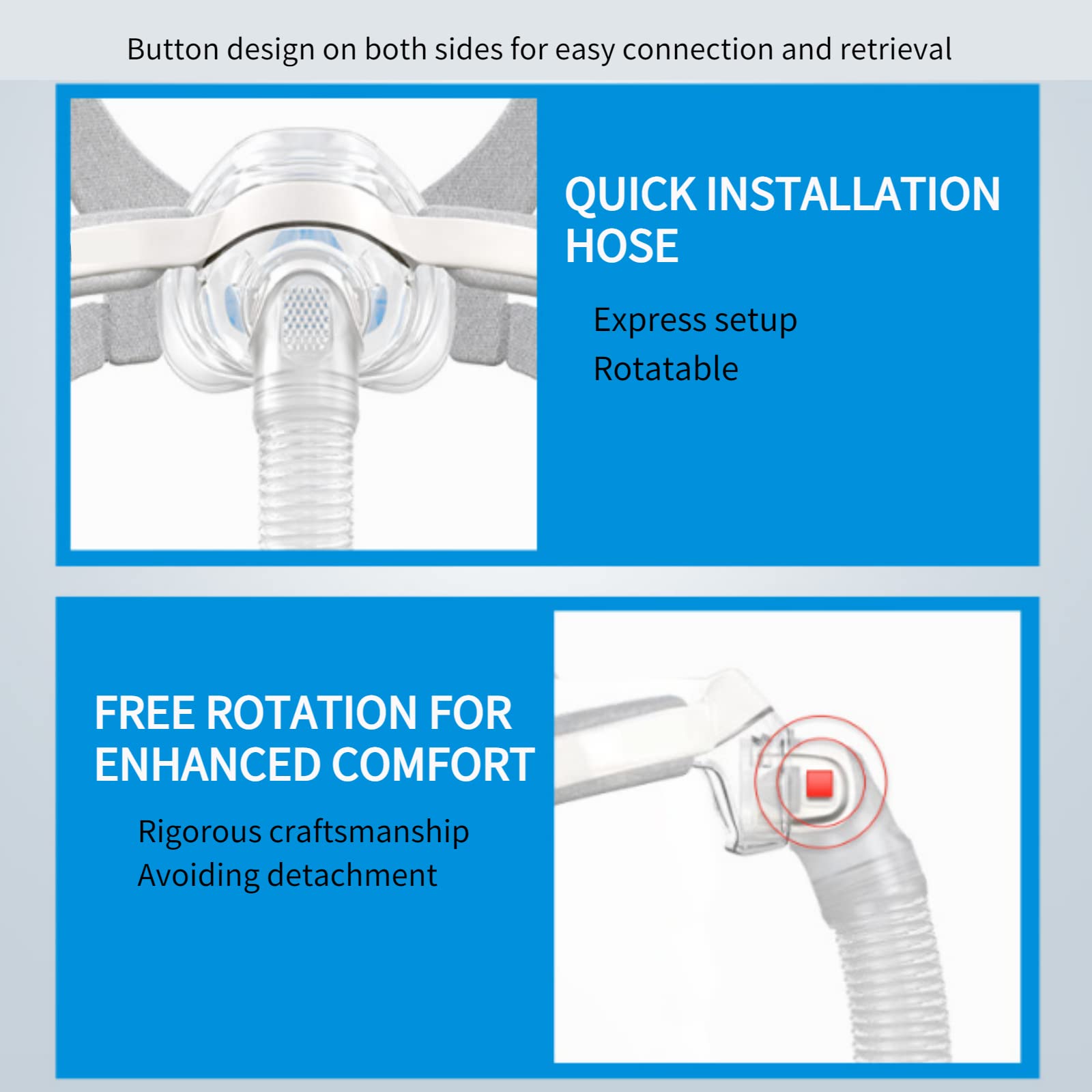 Button design on both sides for easy connection and retrieval

QUICK INSTALLATION HOSE

Express setup
Rotatable

FREE ROTATION FOR ENHANCED COMFORT

Rigorous craftsmanship
Avoiding detachment